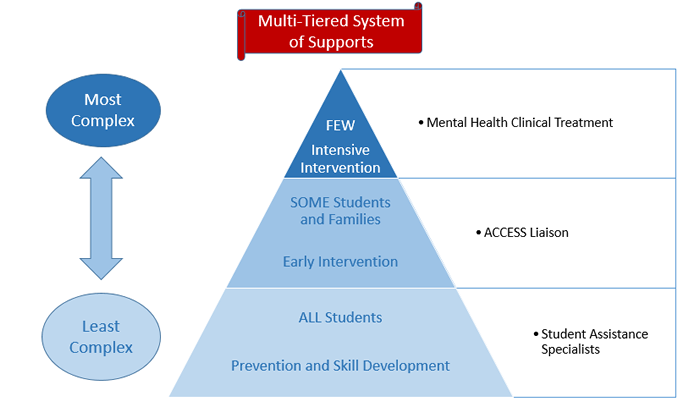 Multi-Tiered System of Supports

Most Complex

Least Complex

FEW

Intensive Intervention

• Mental Health Clinical Treatment

SOME Students and Families

Early Intervention

• ACCESS Liaison

ALL Students

Prevention and Skill Development

• Student Assistance Specialists